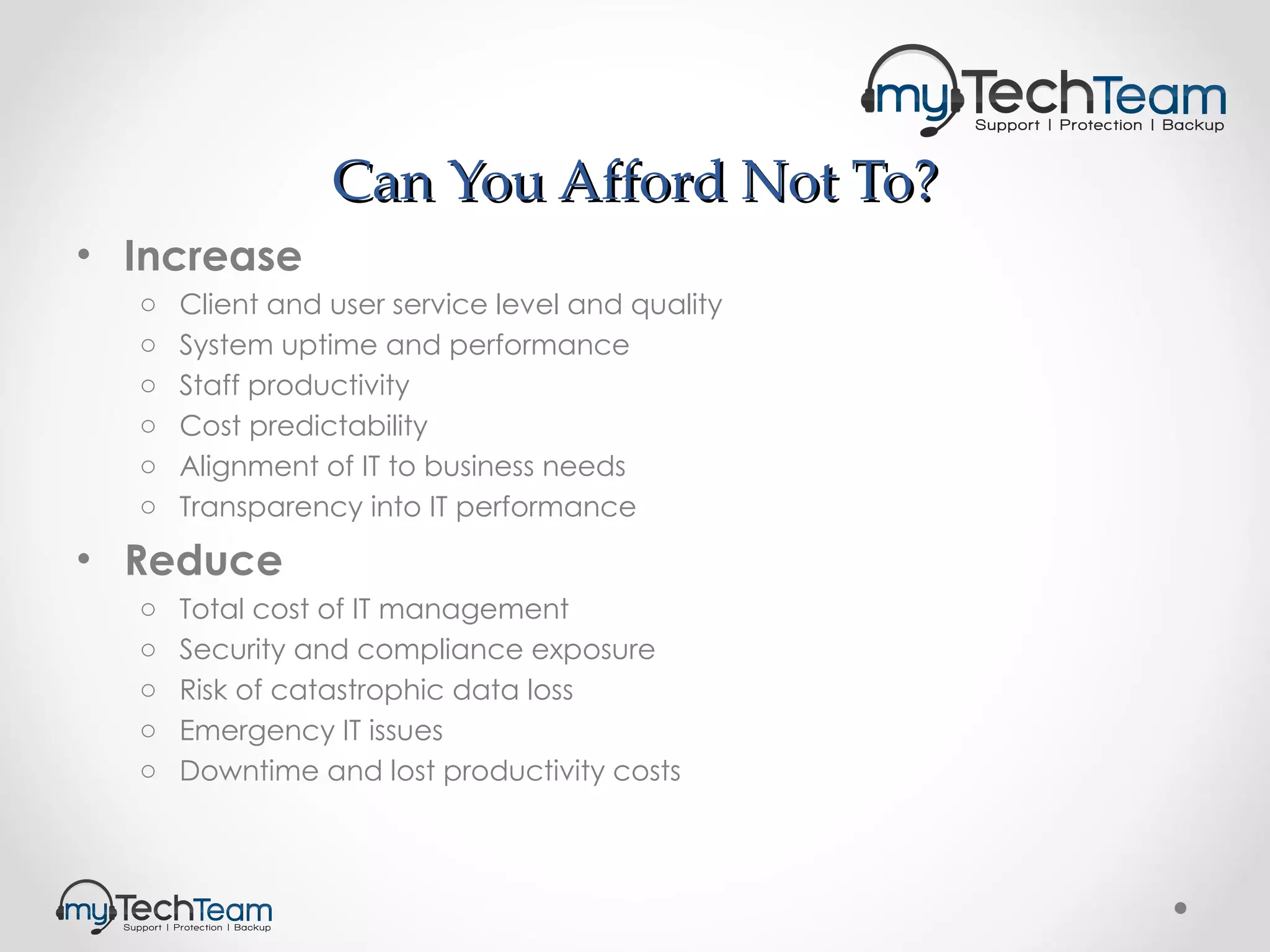 myTechTeam
Support | Protection | Backup

Can You Afford Not To?

• Increase
 ○ Client and user service level and quality
 ○ System uptime and performance
 ○ Staff productivity
 ○ Cost predictability
 ○ Alignment of IT to business needs
 ○ Transparency into IT performance
• Reduce
 ○ Total cost of IT management
 ○ Security and compliance exposure
 ○ Risk of catastrophic data loss
 ○ Emergency IT issues
 ○ Downtime and lost productivity costs

myTechTeam
Support | Protection | Backup